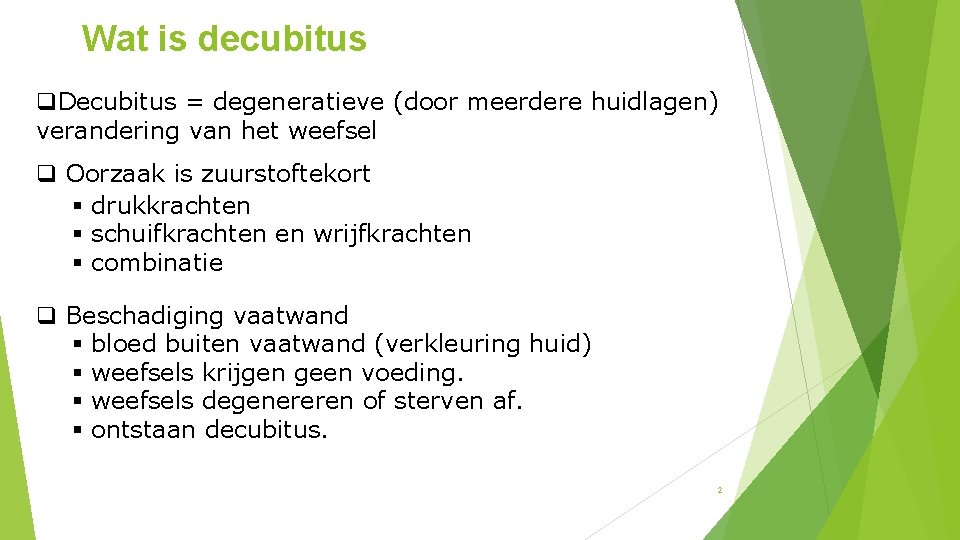 Wat is decubitus

❑Decubitus = degeneratieve (door meerdere huidlagen) verandering van het weefsel

❑ Oorzaak is zuurstoftekort
▪ drukkrachten
▪ schuifkrachten en wrijfkrachten
▪ combinatie

❑ Beschadiging vaatwand
▪ bloed buiten vaatwand (verkleuring huid)
▪ weefsels krijgen geen voeding.
▪ weefsels degenereren of sterven af.
▪ ontstaan decubitus.

2